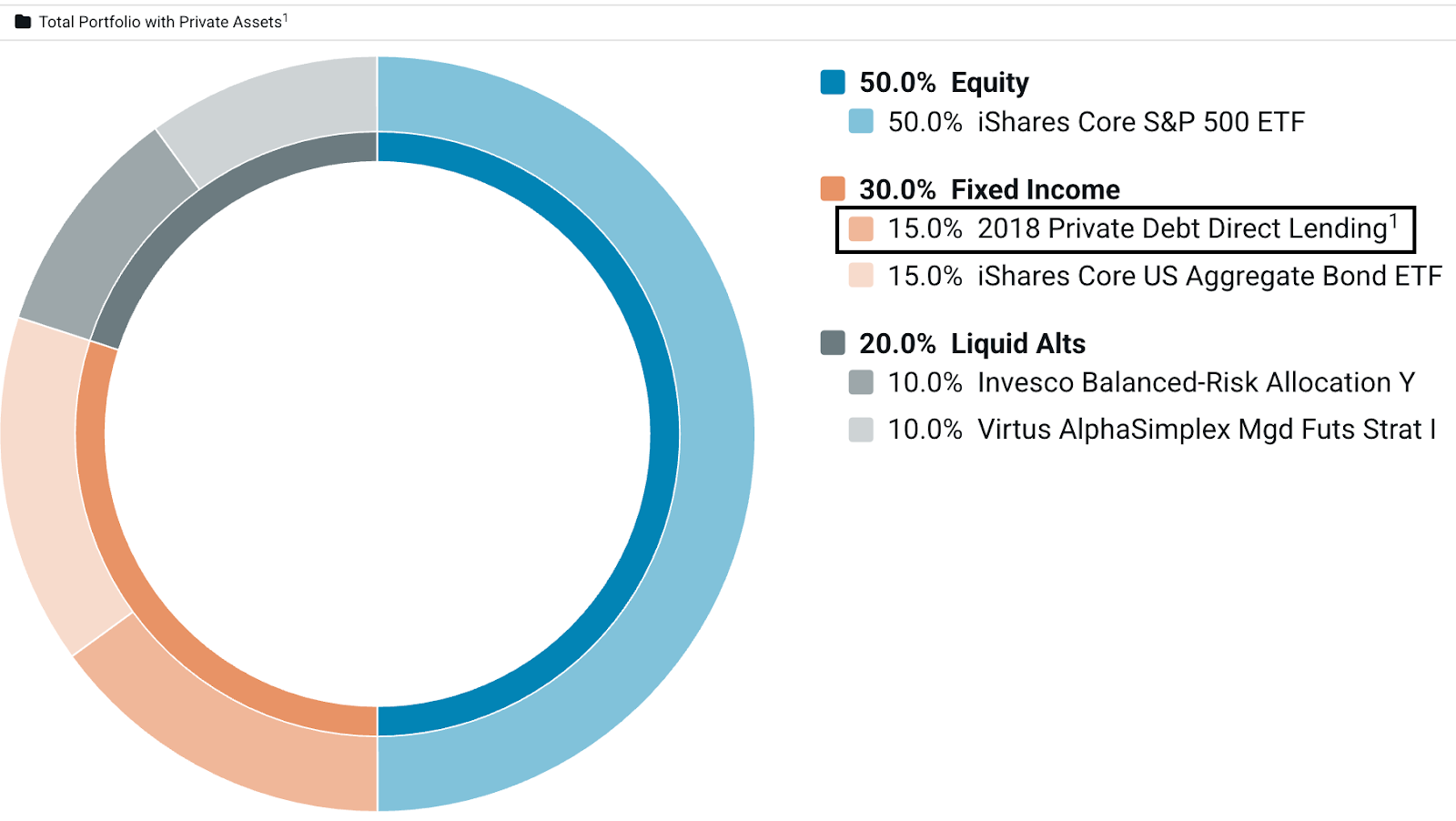 Total Portfolio with Private Assets$^1$

50.0% Equity
50.0% iShares Core S&P 500 ETF

30.0% Fixed Income
15.0% 2018 Private Debt Direct Lending$^1$
15.0% iShares Core US Aggregate Bond ETF

20.0% Liquid Alts
10.0% Invesco Balanced-Risk Allocation Y
10.0% Virtus AlphaSimplex Mgd Futs Strat I